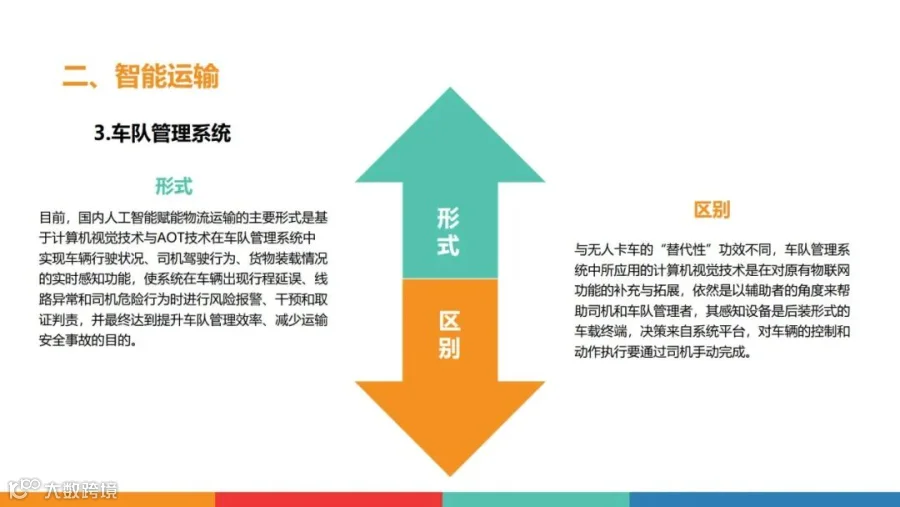 二、智能运输

3.车队管理系统

形式

目前，国内人工智能赋能物流运输的主要形式是基于计算机视觉技术与AOT技术在车队管理系统中实现车辆行驶状况、司机驾驶行为、货物装载情况的实时感知功能，使系统在车辆出现行程延误、线路异常和司机危险行为时进行风险报警、干预和取证判责，并最终达到提升车队管理效率、减少运输安全事故的目的。

形式

区别

区别

与无人卡车的“替代性”功效不同，车队管理系统中所应用的计算机视觉技术是在对原有物联网功能的补充与拓展，依然是以辅助者的角度来帮助司机和车队管理者，其感知设备是后装形式的车载终端，决策来自系统平台，对车辆的控制和动作执行要通过司机手动完成。

大数跨境